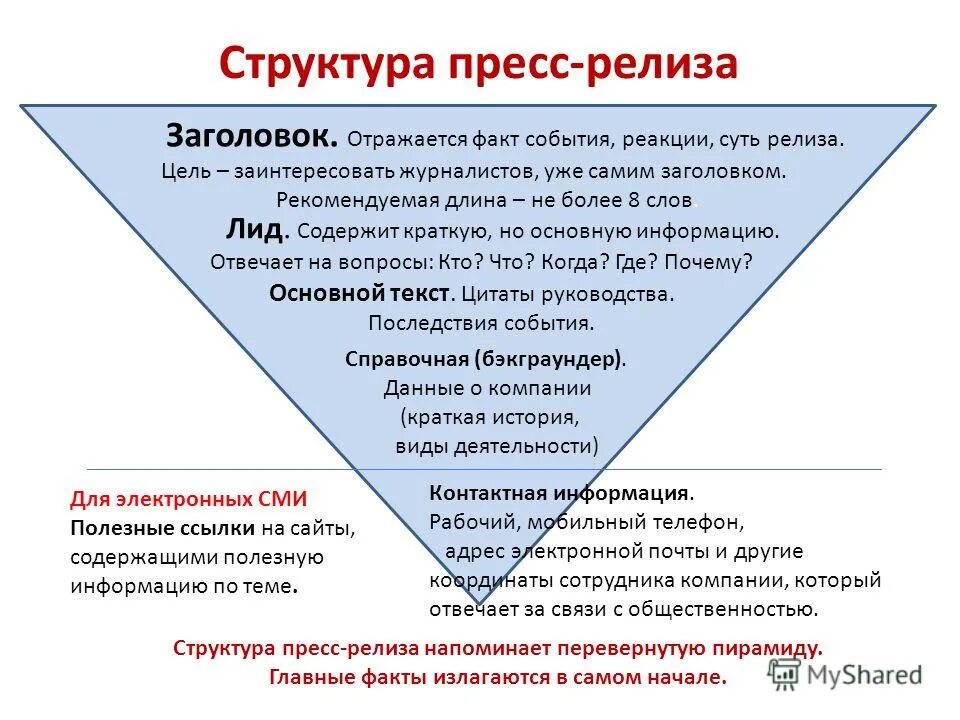 Структура пресс-релиза

Заголовок. Отражается факт события, реакции, суть релиза. Цель – заинтересовать журналистов, уже самим заголовком. Рекомендуемая длина – не более 8 слов.

Лид. Содержит краткую, но основную информацию. Отвечает на вопросы: Кто? Что? Когда? Где? Почему?

Основной текст. Цитаты руководства. Последствия события.

Справочная (бэкграундер). Данные о компании (краткая история, виды деятельности)

Для электронных СМИ
Полезные ссылки на сайты, содержащими полезную информацию по теме.

Контактная информация. Рабочий, мобильный телефон, адрес электронной почты и другие координаты сотрудника компании, который отвечает за связи с общественностью.

Структура пресс-релиза напоминает перевернутую пирамиду. Главные факты излагаются в самом начале.

MyShared